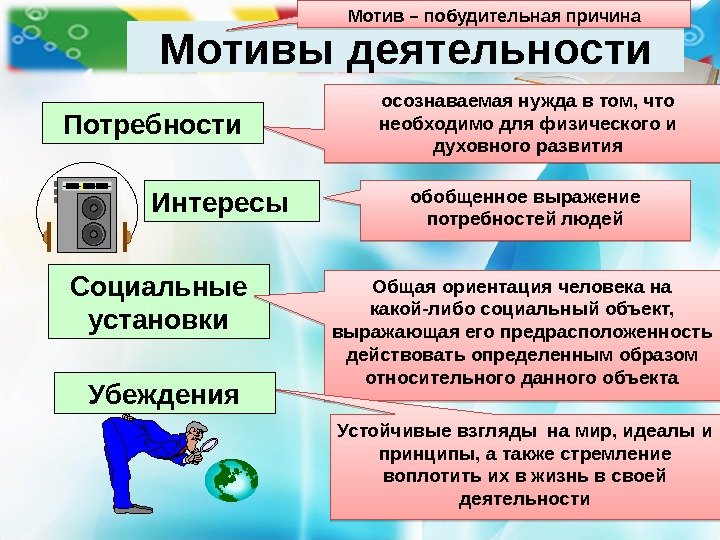 Мотив – побудительная причина

Мотивы деятельности

Потребности

осознаваемая нужда в том, что необходимо для физического и духовного развития

Интересы

обобщенное выражение потребностей людей

Социальные установки

Общая ориентация человека на какой-либо социальный объект, выражающая его предрасположенность действовать определенным образом относительного данного объекта

Убеждения

Устойчивые взгляды на мир, идеалы и принципы, а также стремление воплотить их в жизнь в своей деятельности